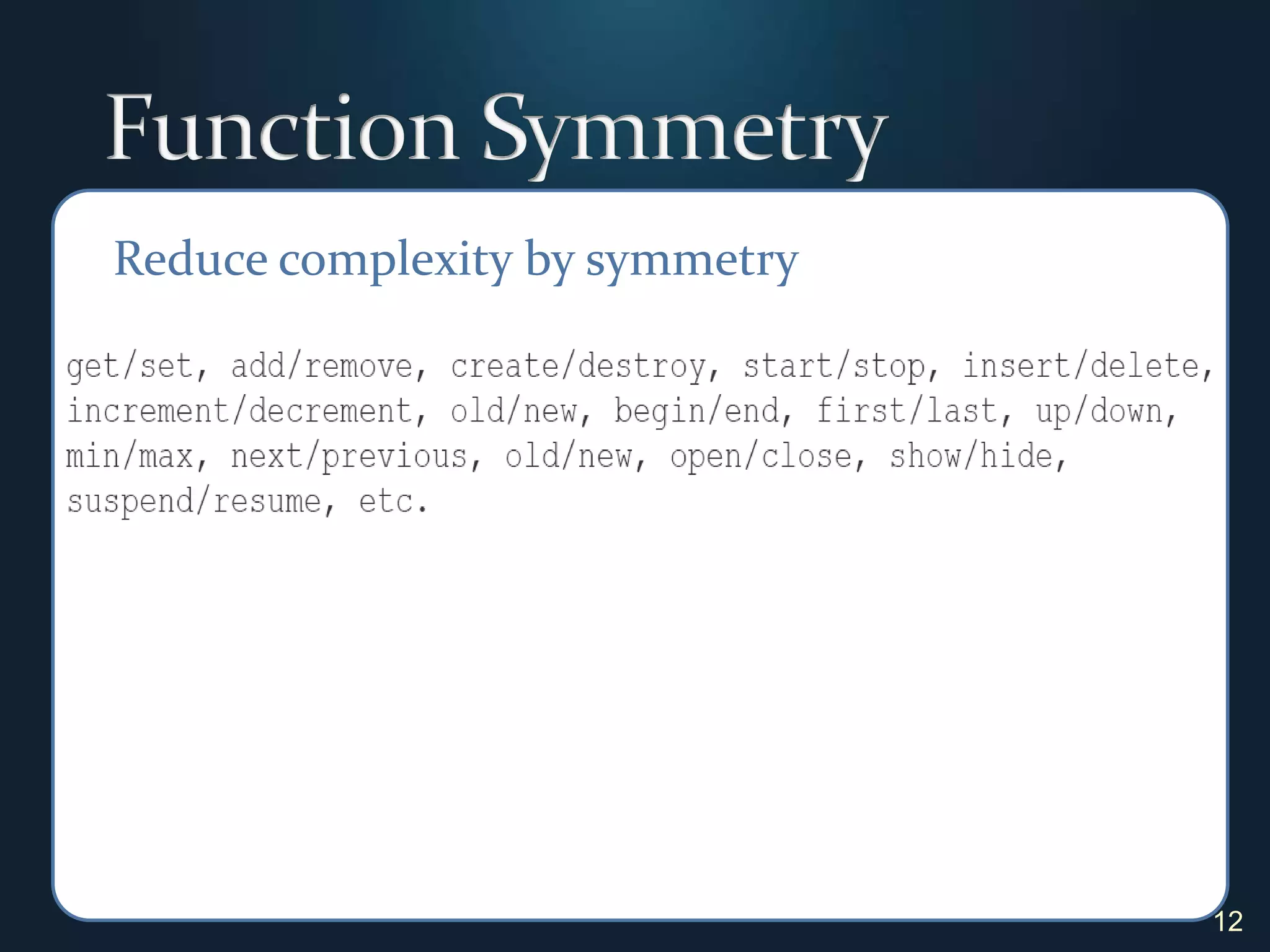 Function Symmetry

Reduce complexity by symmetry

get/set, add/remove, create/destroy, start/stop, insert/delete, increment/decrement, old/new, begin/end, first/last, up/down, min/max, next/previous, old/new, open/close, show/hide, suspend/resume, etc.

12